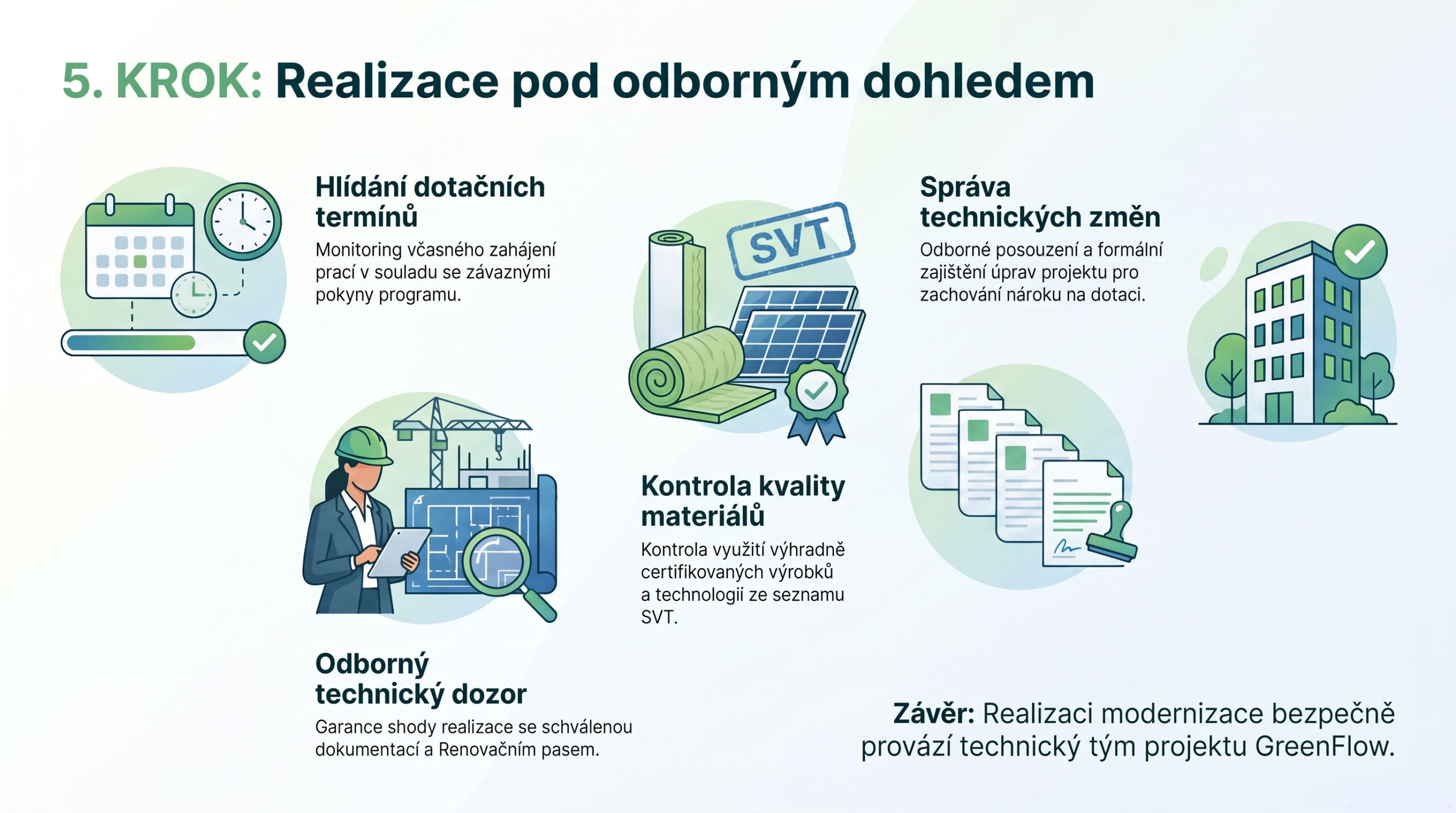 5. KROK: Realizace pod odborným dohledem

Hlídání dotačních termínů
Monitoring včasného zahájení prací v souladu se závaznými pokyny programu.

SVT

Správa technických změn
Odborné posouzení a formální zajištění úprav projektu pro zachování nároku na dotaci.

Kontrola kvality materiálů
Kontrola využití výhradně certifikovaných výrobků a technologii ze seznamu SVT.

Odborný technický dozor
Garance shody realizace se schválenou dokumentací a Renovačním pasem.

Závěr: Realizaci modernizace bezpečně provází technický tým projektu GreenFlow.